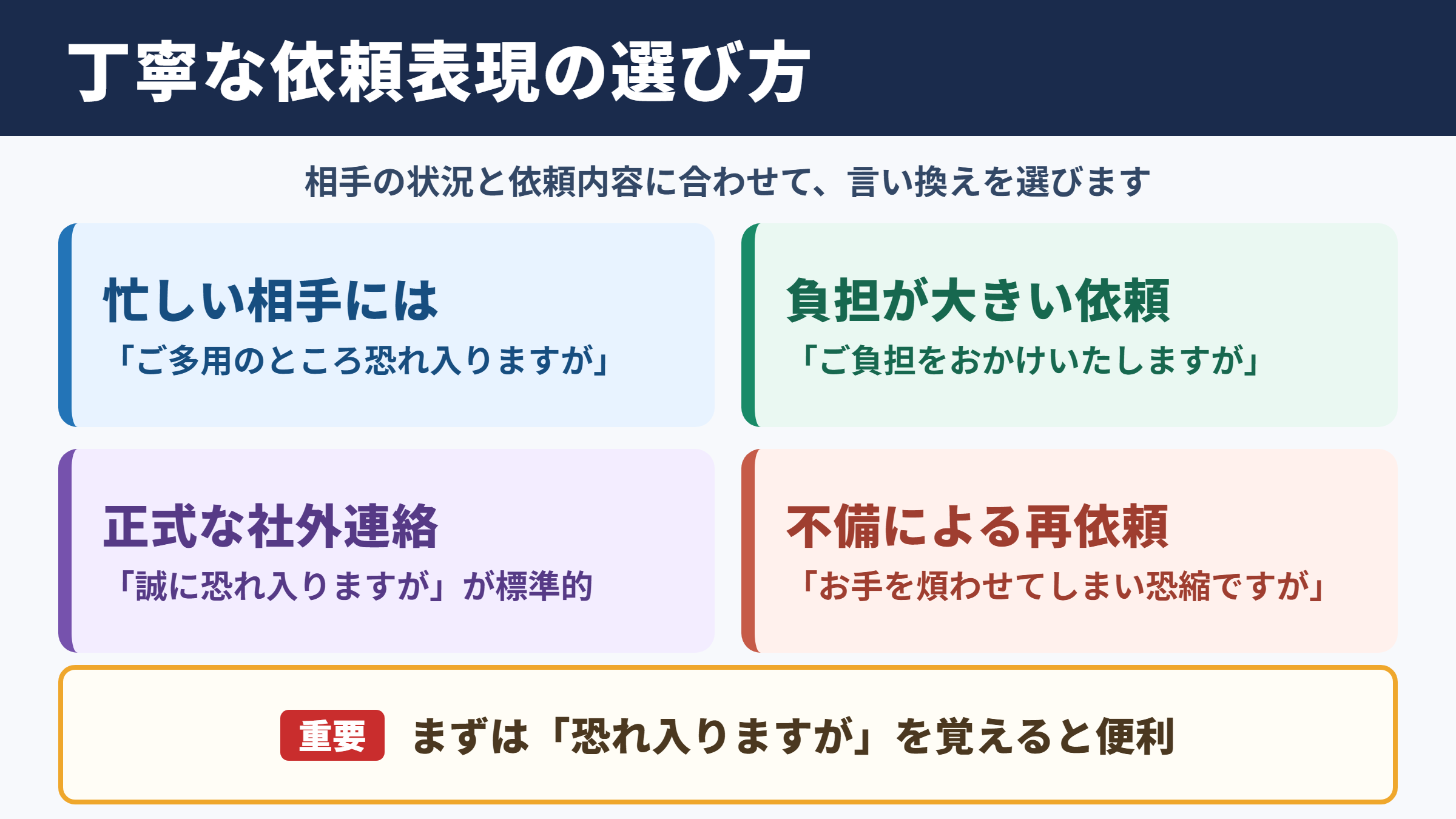 丁寧な依頼表現の選び方

相手の状況と依頼内容に合わせて、言い換えを選びます

忙しい相手には
「ご多用のところ恐れ入りますが」

負担が大きい依頼
「ご負担をおかけいたしますが」

正式な社外連絡
「誠に恐れ入りますが」が標準的

不備による再依頼
「お手を煩わせてしまい恐縮ですが」

重要 まずは「恐れ入りますが」を覚えると便利